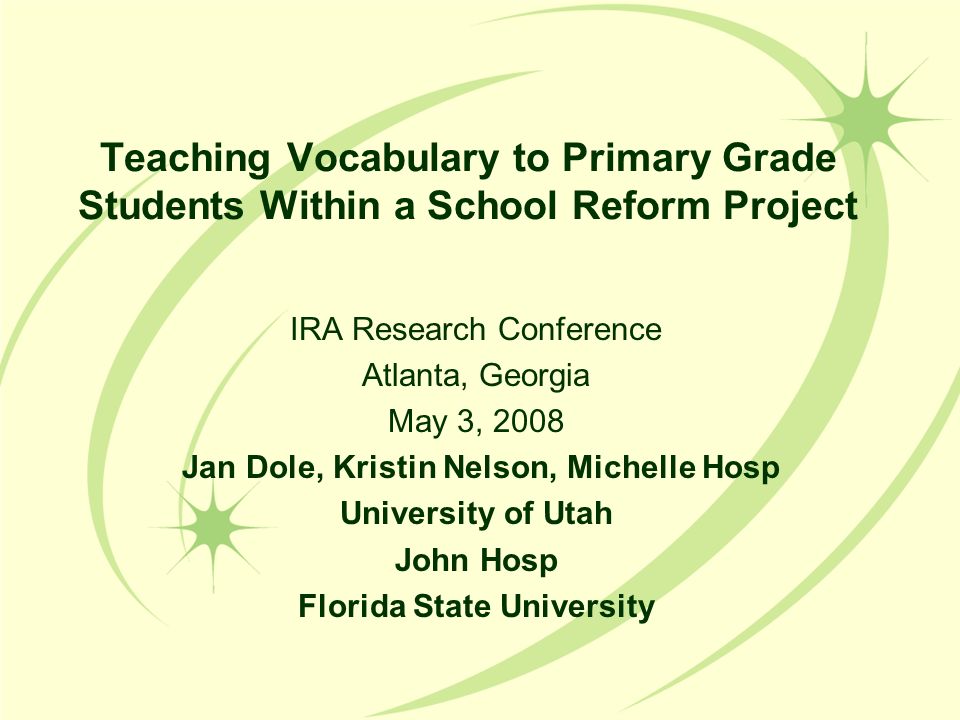 Teaching Vocabulary to Primary Grade Students Within a School Reform Project

IRA Research Conference
Atlanta, Georgia
May 3, 2008
Jan Dole, Kristin Nelson, Michelle Hosp
University of Utah
John Hosp
Florida State University